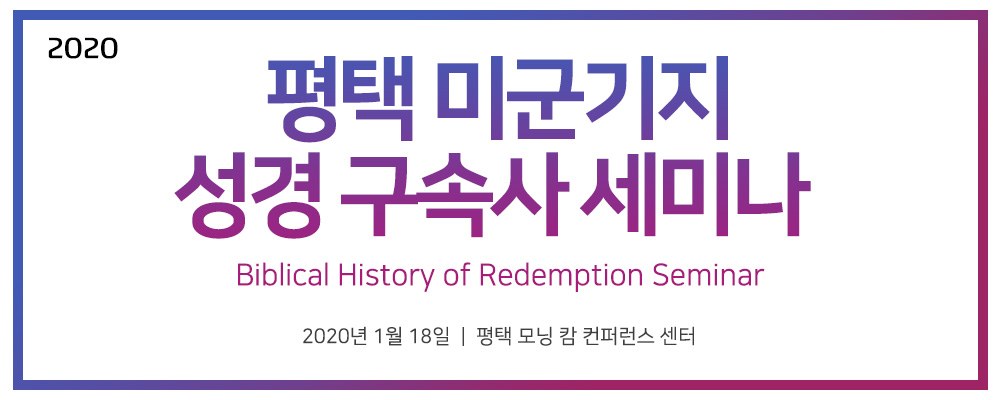 2020

평택 미군기지
성경 구속사 세미나

Biblical History of Redemption Seminar

2020년 1월 18일 | 평택 모닝 캄 컨퍼런스 센터